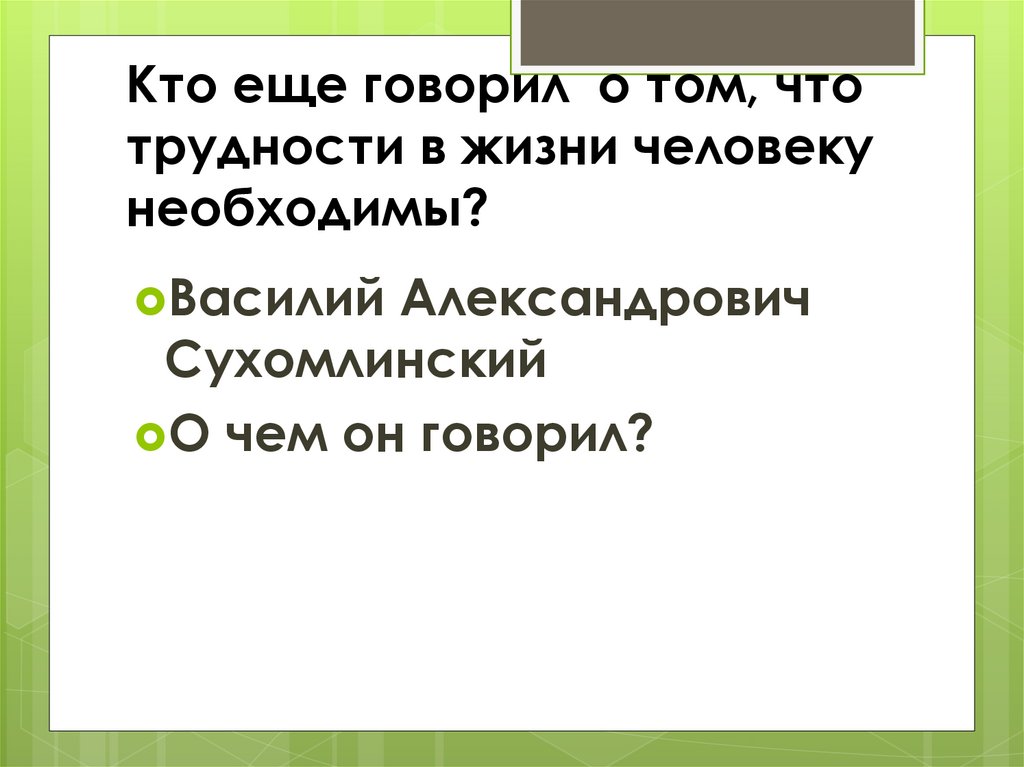 Кто еще говорил о том, что трудности в жизни человеку необходимы?

Василий Александрович Сухомлинский

О чем он говорил?